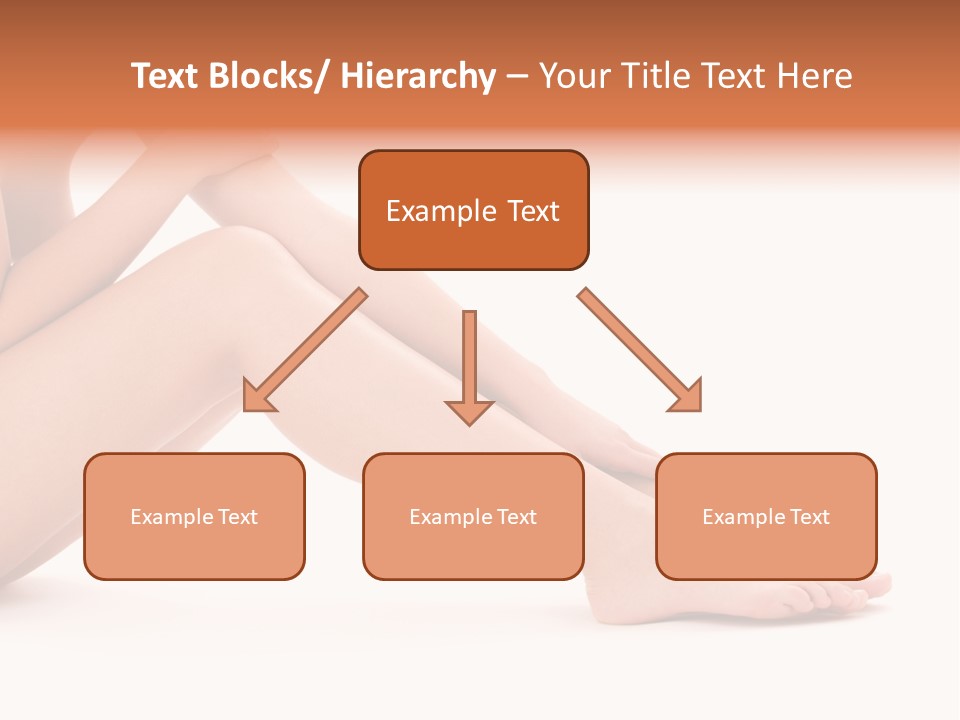 Text Blocks/ Hierarchy – Your Title Text Here

Example Text

Example Text

Example Text

Example Text